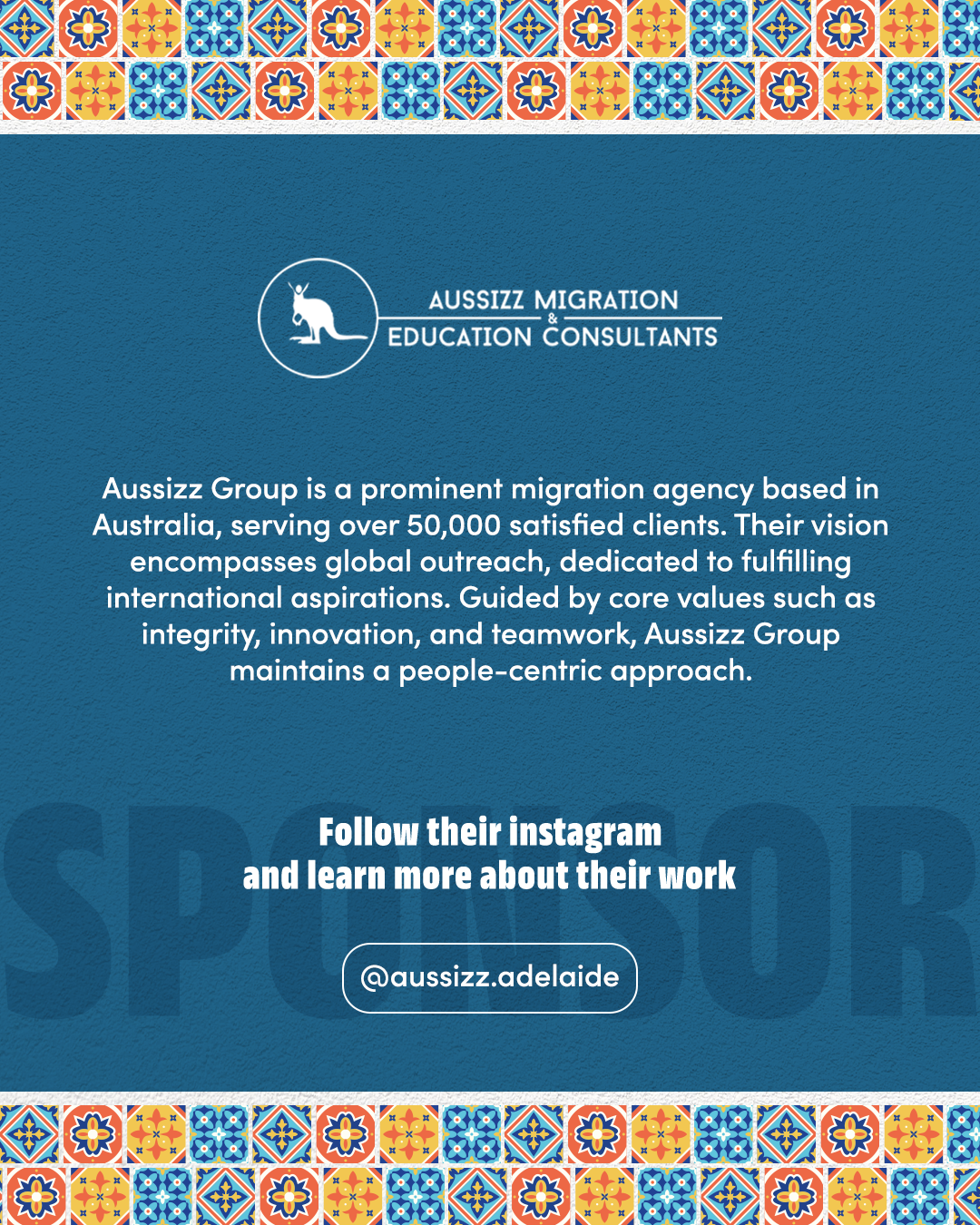 AUSSIZZ MIGRATION & EDUCATION CONSULTANTS

Aussizz Group is a prominent migration agency based in Australia, serving over 50,000 satisfied clients. Their vision encompasses global outreach, dedicated to fulfilling international aspirations. Guided by core values such as integrity, innovation, and teamwork, Aussizz Group maintains a people-centric approach.

SPONSOR

Follow their instagram and learn more about their work

@aussizz.adelaide